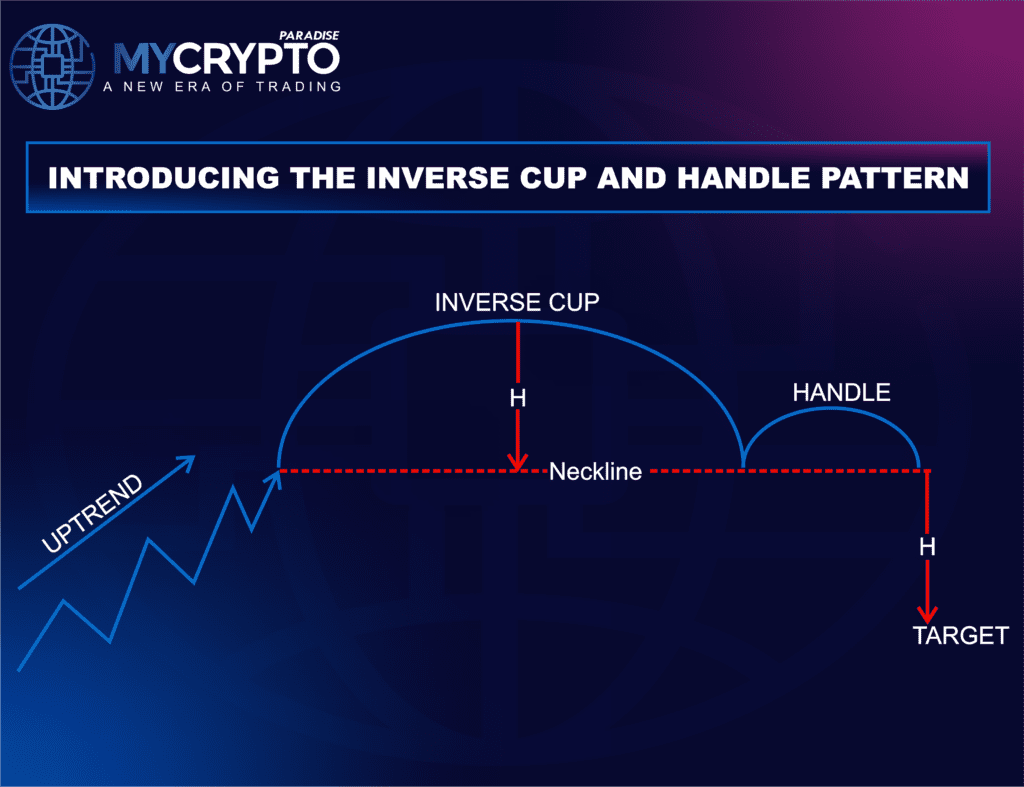 MYCRYPTO PARADISE
A NEW ERA OF TRADING

INTRODUCING THE INVERSE CUP AND HANDLE PATTERN

INVERSE CUP

H

HANDLE

UPTREND

Neckline

H

TARGET